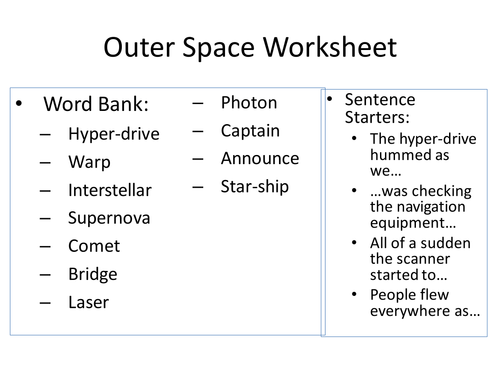 Outer Space Worksheet

• Word Bank:
– Hyper-drive
– Warp
– Interstellar
– Supernova
– Comet
– Bridge
– Laser
– Photon
– Captain
– Announce
– Star-ship

• Sentence Starters:
• The hyper-drive hummed as we…
• …was checking the navigation equipment…
• All of a sudden the scanner started to…
• People flew everywhere as…